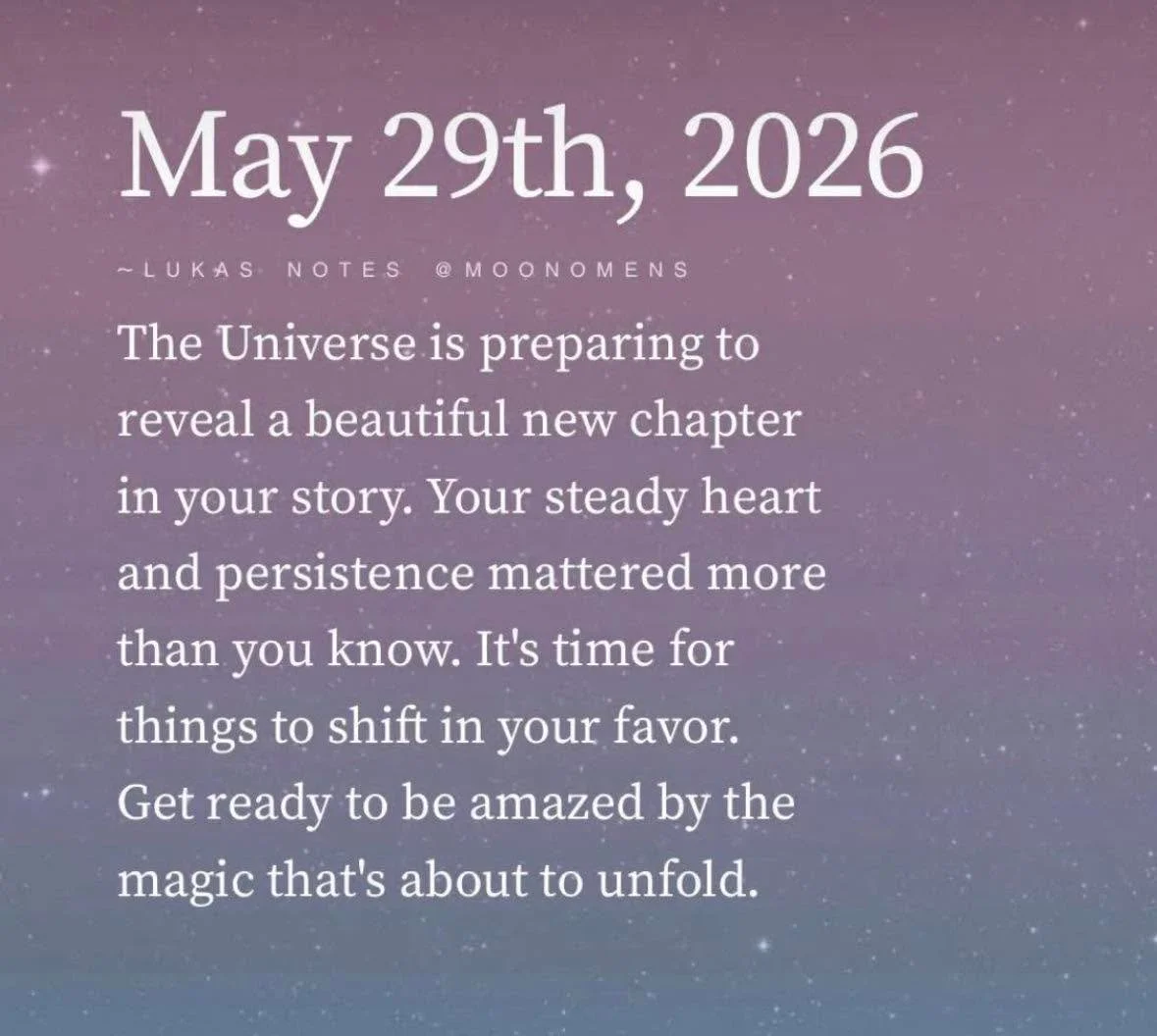 May 29th, 2026

~LUKAS NOTES @MOONOMENS

The Universe is preparing to reveal a beautiful new chapter in your story. Your steady heart and persistence mattered more than you know. It's time for things to shift in your favor. Get ready to be amazed by the magic that's about to unfold.